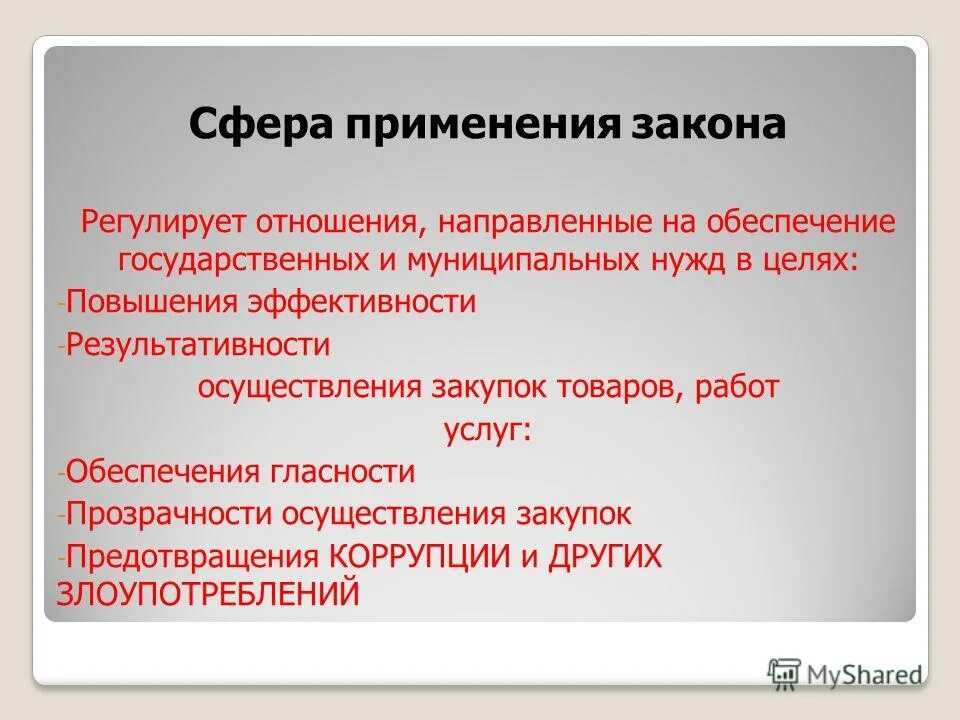 Сфера применения закона

Регулирует отношения, направленные на обеспечение государственных и муниципальных нужд в целях:
-Повышения эффективности
-Результативности
осуществления закупок товаров, работ
услуг:
-Обеспечения гласности
-Прозрачности осуществления закупок
-Предотвращения КОРРУПЦИИ и ДРУГИХ ЗЛОУПОТРЕБЛЕНИЙ

MyShared